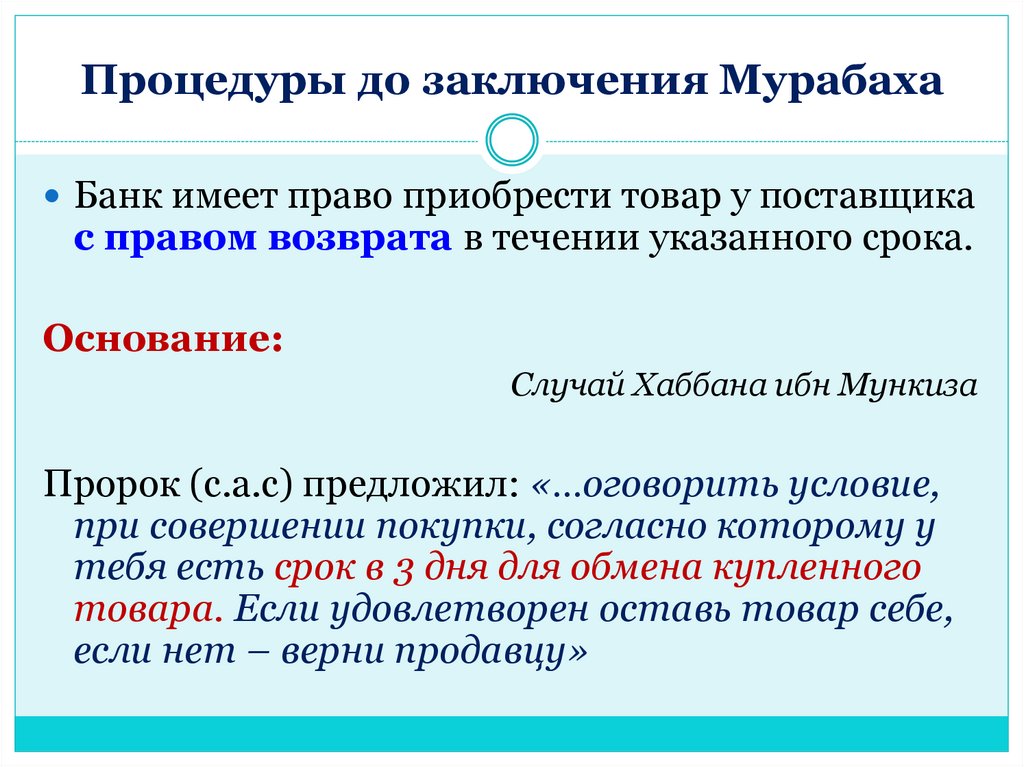 Процедуры до заключения Мурабаха

Банк имеет право приобрести товар у поставщика с правом возврата в течении указанного срока.

Основание:

Случай Хаббана ибн Мункиза

Пророк (с.а.с) предложил: «…оговорить условие, при совершении покупки, согласно которому у тебя есть срок в 3 дня для обмена купленного товара. Если удовлетворен оставь товар себе, если нет – верни продавцу»